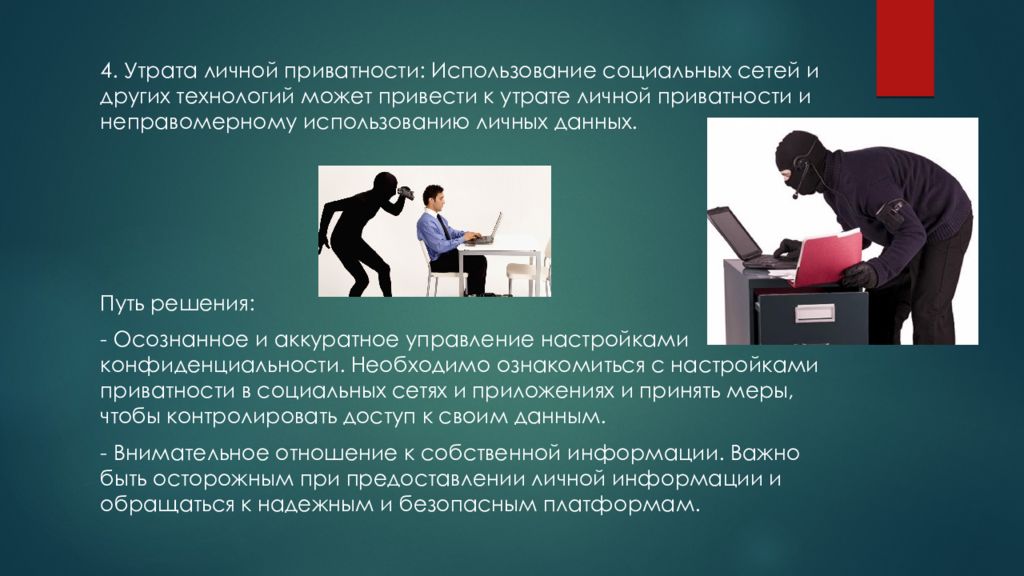 4. Утрата личной приватности: Использование социальных сетей и других технологий может привести к утрате личной приватности и неправомерному использованию личных данных.

Путь решения:

- Осознанное и аккуратное управление настройками конфиденциальности. Необходимо ознакомиться с настройками приватности в социальных сетях и приложениях и принять меры, чтобы контролировать доступ к своим данным.

- Внимательное отношение к собственной информации. Важно быть осторожным при предоставлении личной информации и обращаться к надежным и безопасным платформам.